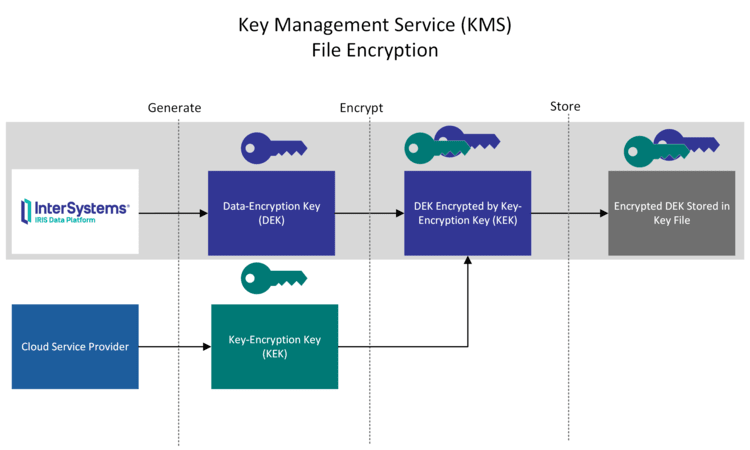 Key Management Service (KMS)
File Encryption

Generate

Encrypt

Store

InterSystems®
IRIS Data Platform

Data-Encryption Key (DEK)

DEK Encrypted by Key-Encryption Key (KEK)

Encrypted DEK Stored in Key File

Cloud Service Provider

Key-Encryption Key (KEK)